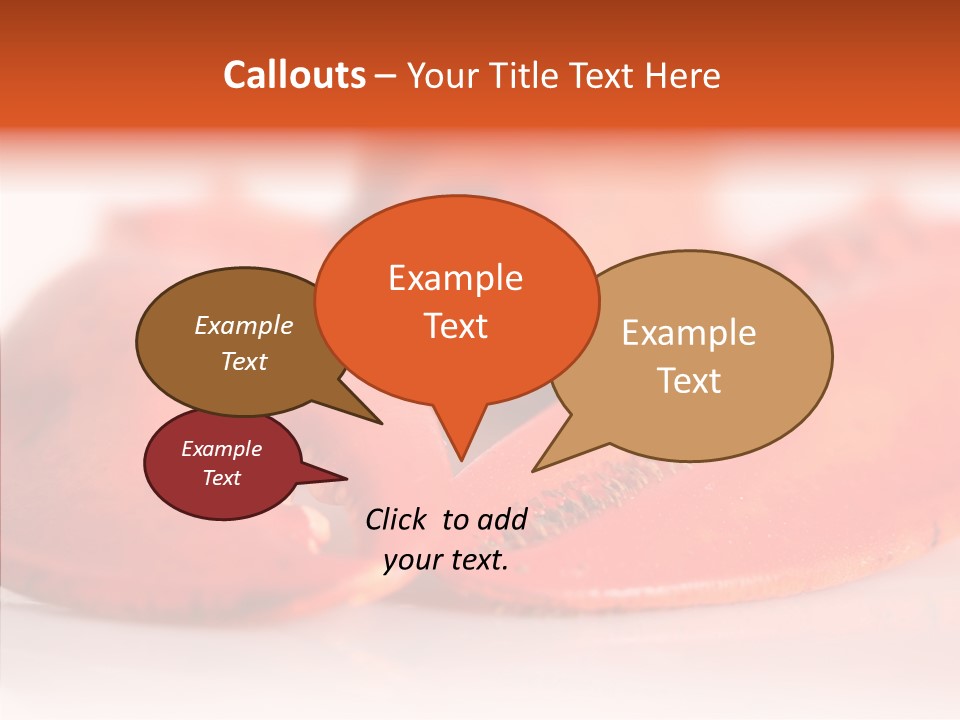 Callouts – Your Title Text Here

Example Text

Example Text

Example Text

Example Text

Click to add your text.